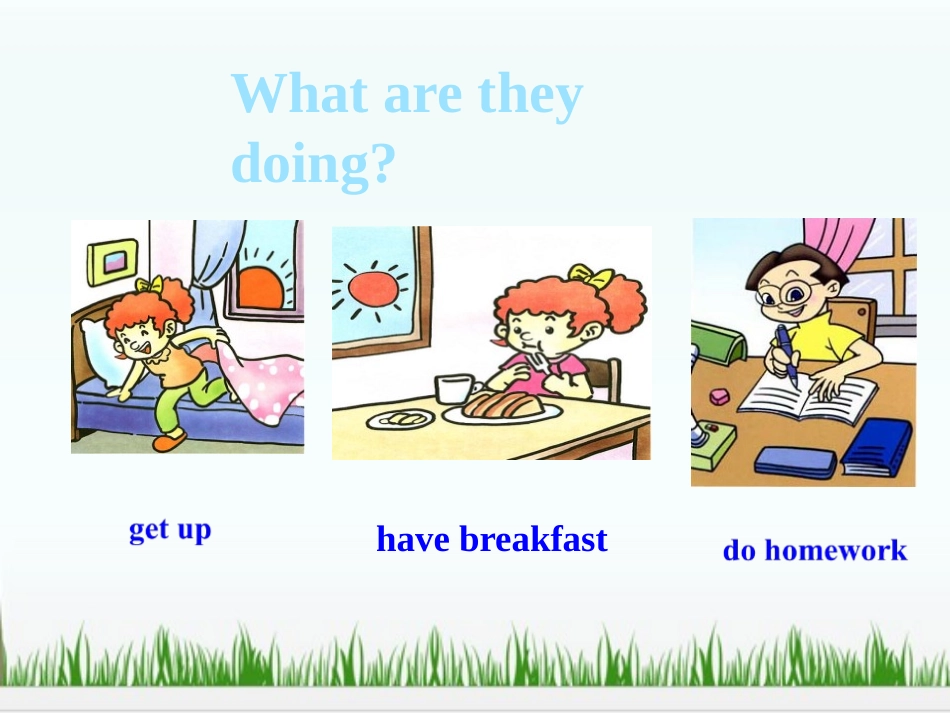 What are they doing?

get up

have breakfast

do homework